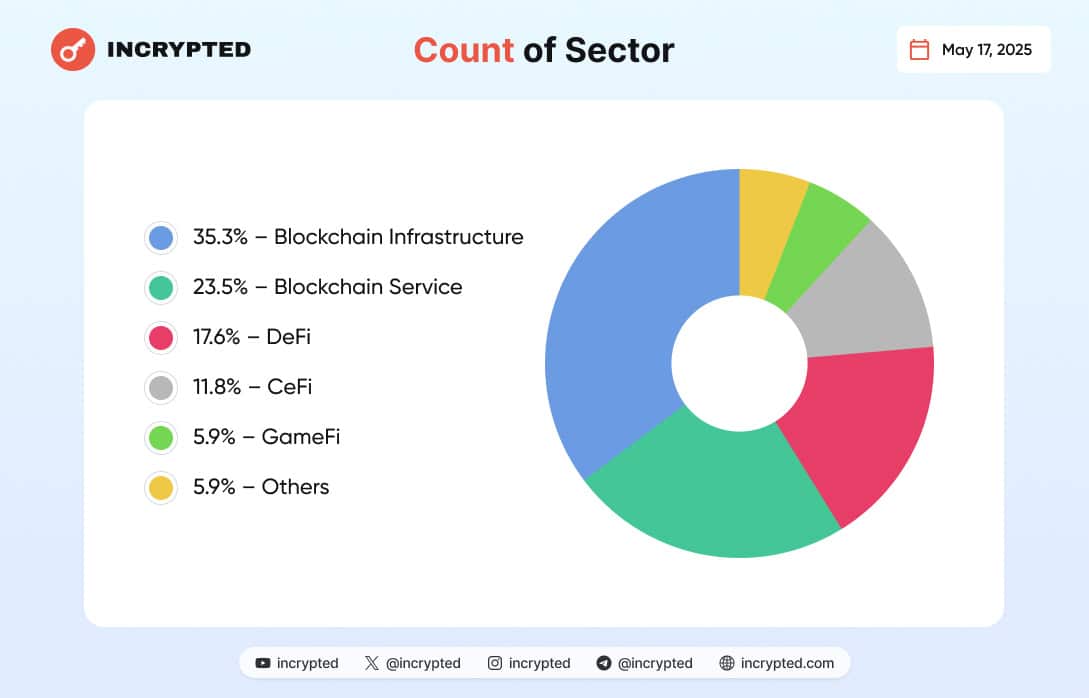 INCRYPTED

Count of Sector

May 17, 2025

35.3% – Blockchain Infrastructure
23.5% – Blockchain Service
17.6% – DeFi
11.8% – CeFi
5.9% – GameFi
5.9% – Others

incrypted @incrypted incrypted @incrypted incrypted.com